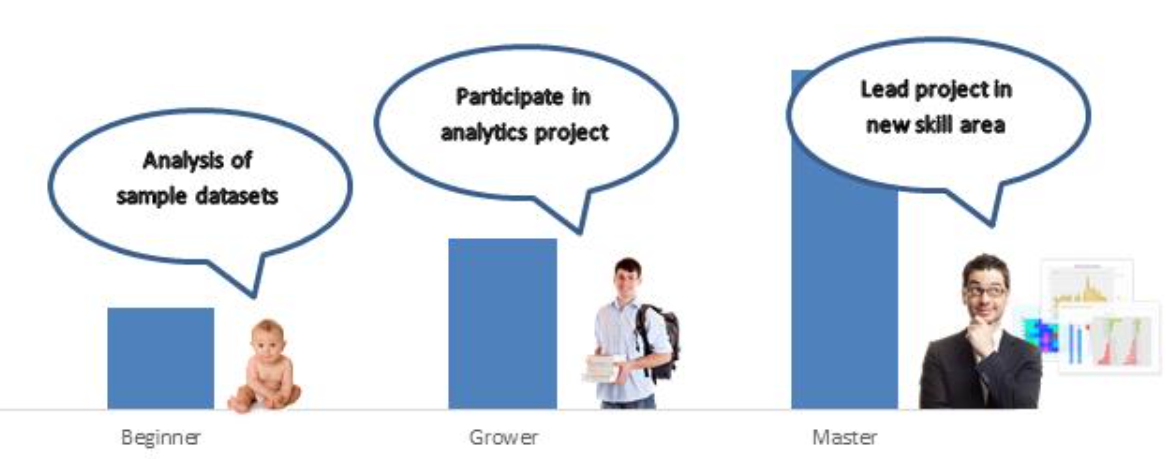 Analysis of sample datasets

Participate in analytics project

Lead project in new skill area

Beginner

Grower

Master